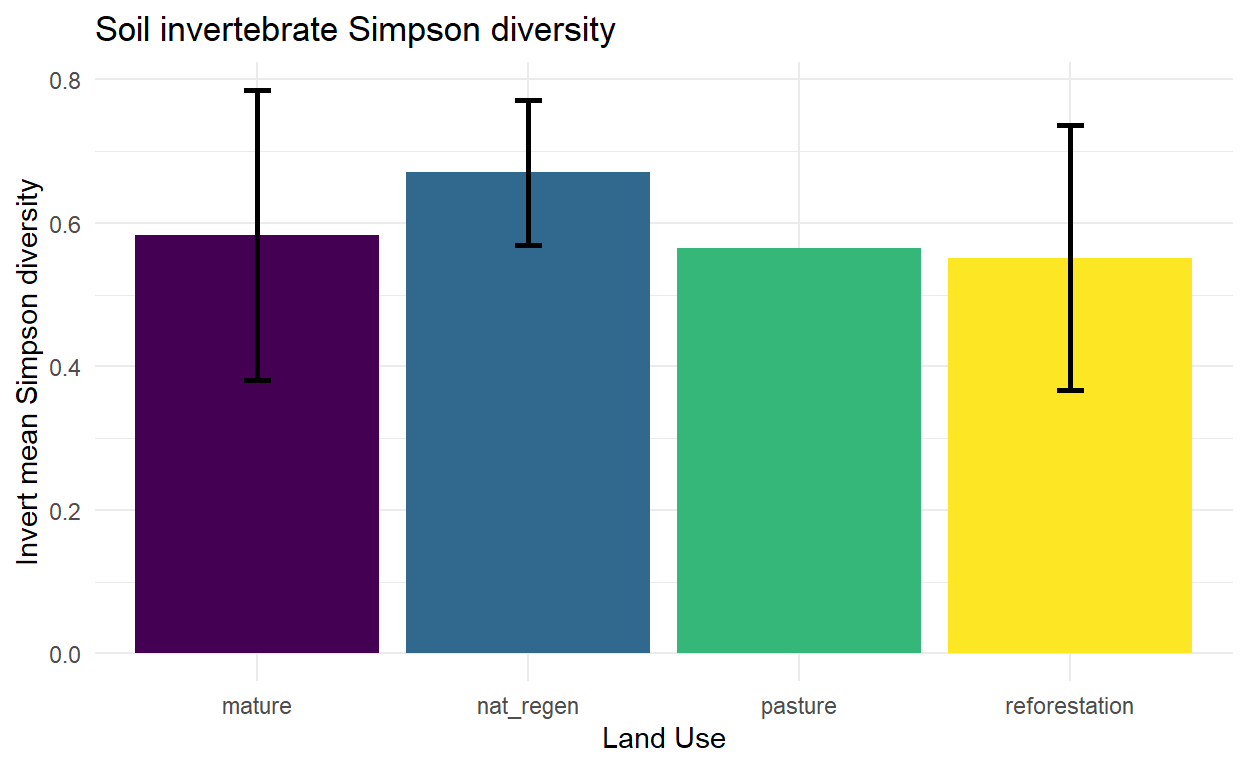 Soil invertebrate Simpson diversity

Invert mean Simpson diversity

0.8
0.6
0.4
0.2
0.0

mature
nat_regen
pasture
reforestation

Land Use